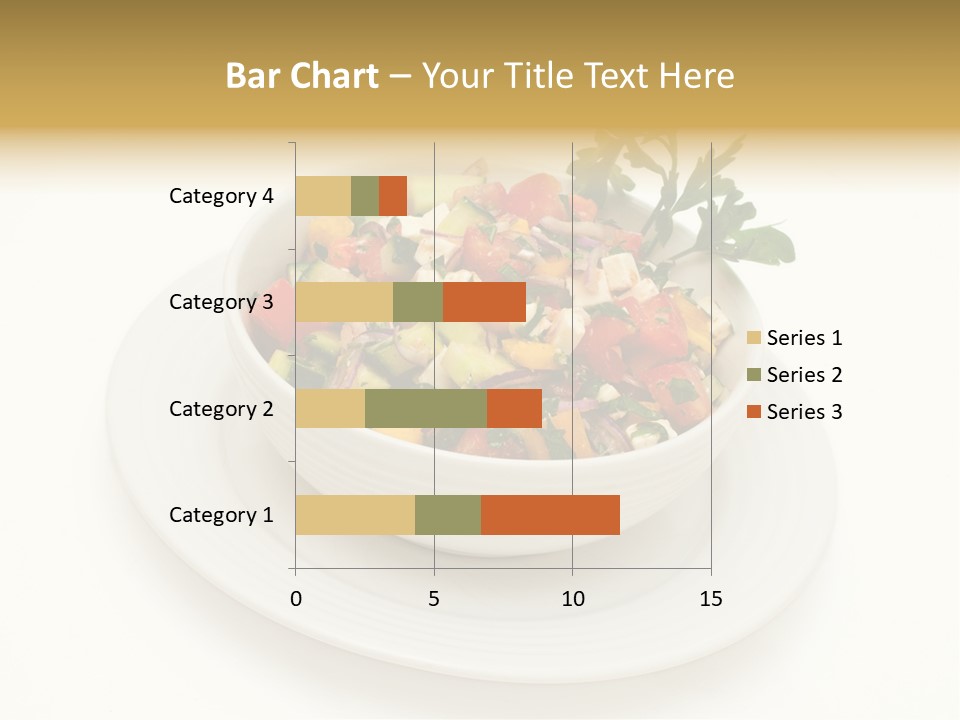 Bar Chart – Your Title Text Here

Category 4
Category 3
Category 2
Category 1

0
5
10
15

Series 1
Series 2
Series 3